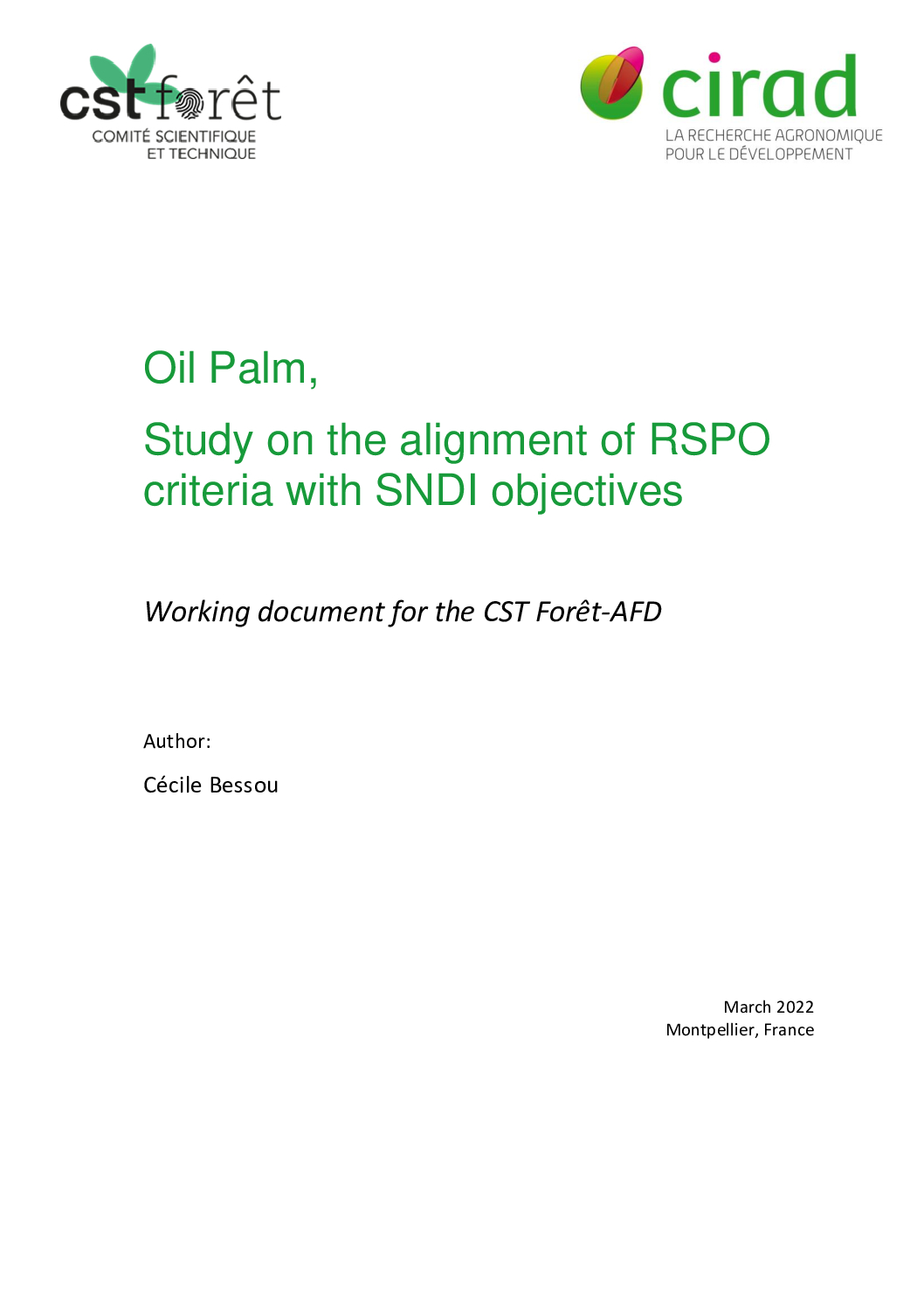 cst forêt
COMITÉ SCIENTIFIQUE ET TECHNIQUE

cirad
LA RECHERCHE AGRONOMIQUE POUR LE DÉVELOPPEMENT

Oil Palm,

Study on the alignment of RSPO criteria with SNDI objectives

Working document for the CST Forêt-AFD

Author:

Cécile Bessou

March 2022
Montpellier, France